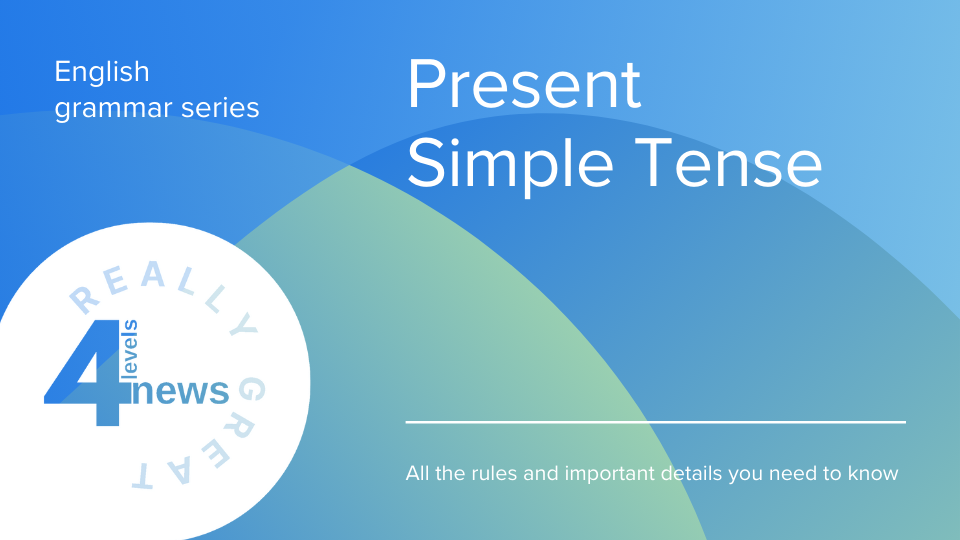 English grammar series

Present Simple Tense

REALLY GREAT

4 levels news

All the rules and important details you need to know